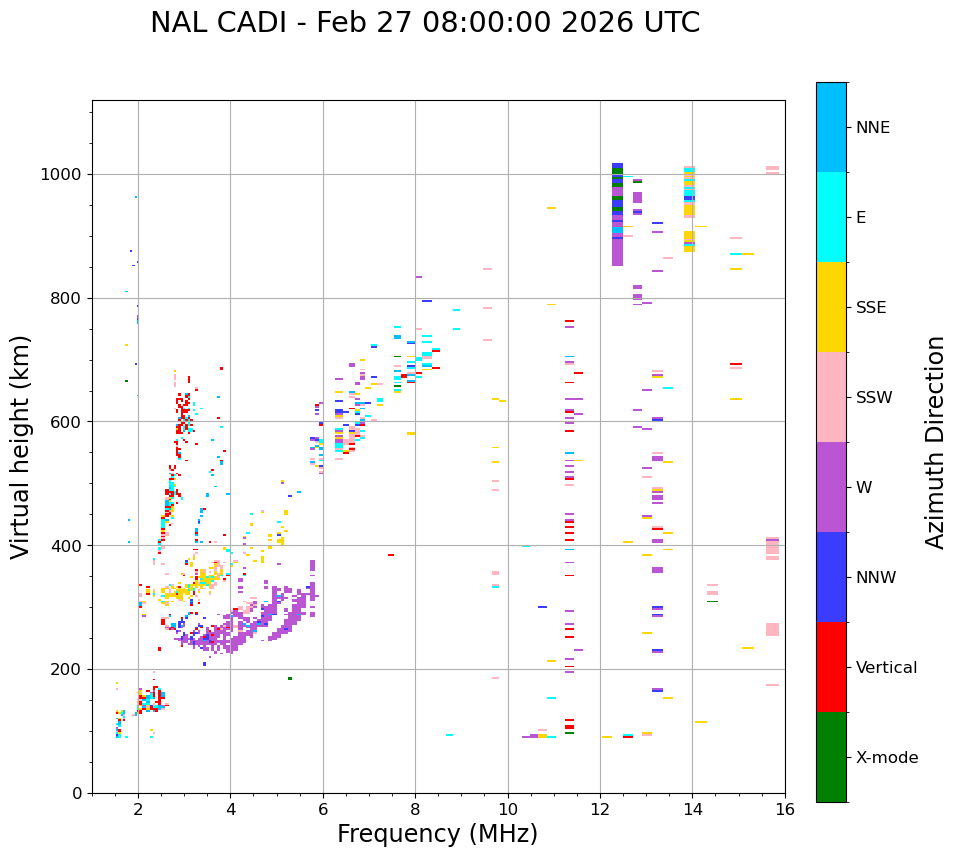 NAL CADI - Feb 27 08:00:00 2026 UTC

Virtual height (km)

1000
800
600
400
200
0

2
4
6
8
10
12
14
16

Frequency (MHz)

NNE
E
SSE
SSW
W
NNW
Vertical
X-mode

Azimuth Direction